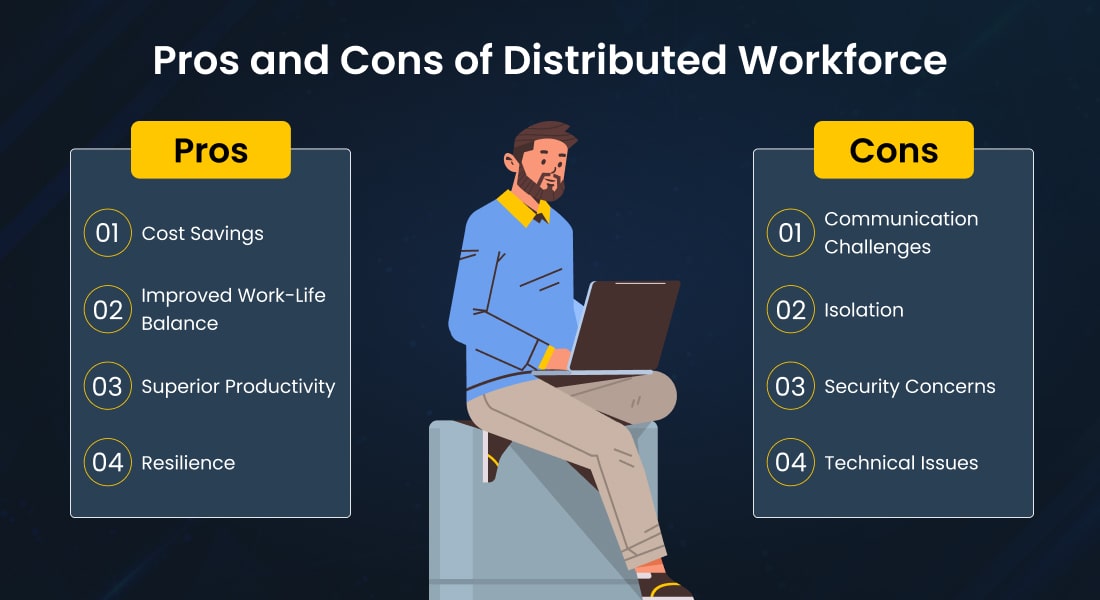 Pros and Cons of Distributed Workforce

Pros

01 Cost Savings

02 Improved Work-Life Balance

03 Superior Productivity

04 Resilience

Cons

01 Communication Challenges

02 Isolation

03 Security Concerns

04 Technical Issues